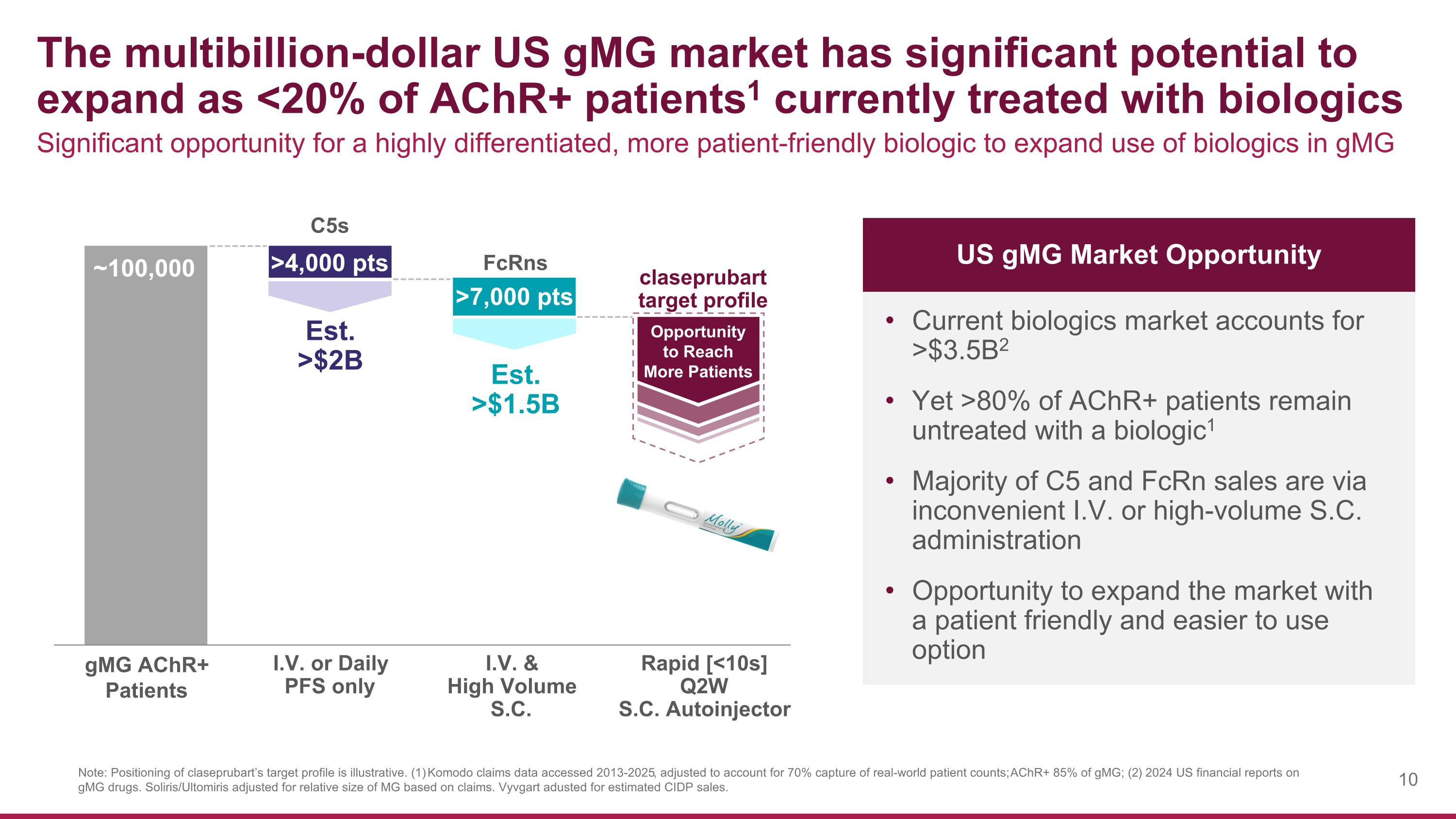 The multibillion-dollar US gMG market has significant potential to expand as <20% of AChR+ patients$^1$ currently treated with biologics

Significant opportunity for a highly differentiated, more patient-friendly biologic to expand use of biologics in gMG

~100,000

C5s

>4,000 pts

Est. >$2B

FcRns

>7,000 pts

Est. >$1.5B

claseprubart target profile

Opportunity to Reach More Patients

Molly

gMG AChR+ Patients

I.V. or Daily PFS only

I.V. & High Volume S.C.

Rapid [<10s] Q2W S.C. Autoinjector

US gMG Market Opportunity

• Current biologics market accounts for >$3.5B$^2$

• Yet >80% of AChR+ patients remain untreated with a biologic$^1$

• Majority of C5 and FcRn sales are via inconvenient I.V. or high-volume S.C. administration

• Opportunity to expand the market with a patient friendly and easier to use option

Note: Positioning of claseprubart's target profile is illustrative. (1) Komodo claims data accessed 2013-2025, adjusted to account for 70% capture of real-world patient counts; AChR+ 85% of gMG; (2) 2024 US financial reports on gMG drugs. Soliris/Ultomiris adjusted for relative size of MG based on claims. Vyvgart adusted for estimated CIDP sales.

10